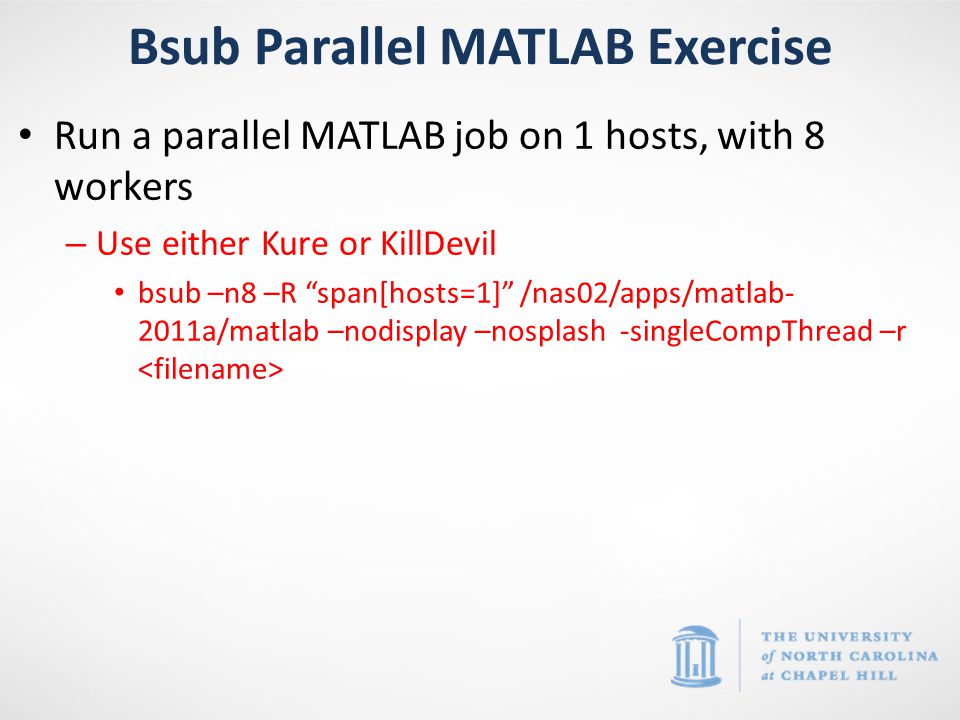 Bsub Parallel MATLAB Exercise

• Run a parallel MATLAB job on 1 hosts, with 8 workers

– Use either Kure or KillDevil

• bsub –n8 –R “span[hosts=1]” /nas02/apps/matlab-2011a/matlab –nodisplay –nosplash -singleCompThread –r <filename>

THE UNIVERSITY of NORTH CAROLINA at CHAPEL HILL